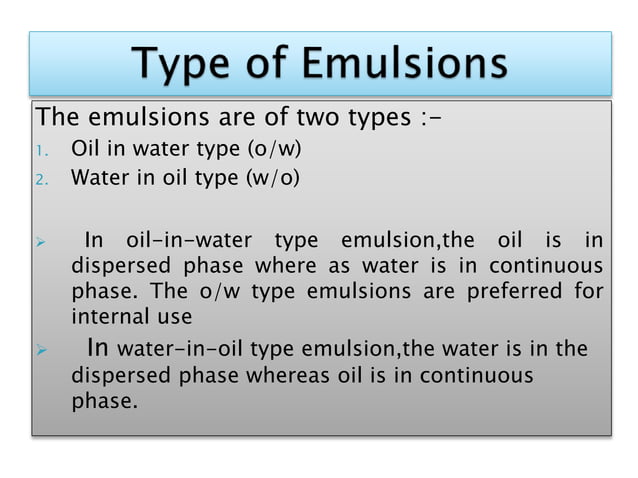 Type of Emulsions

The emulsions are of two types :-

1. Oil in water type (o/w)
2. Water in oil type (w/o)

➢ In oil-in-water type emulsion,the oil is in dispersed phase where as water is in continuous phase. The o/w type emulsions are preferred for internal use

➢ In water-in-oil type emulsion,the water is in the dispersed phase whereas oil is in continuous phase.